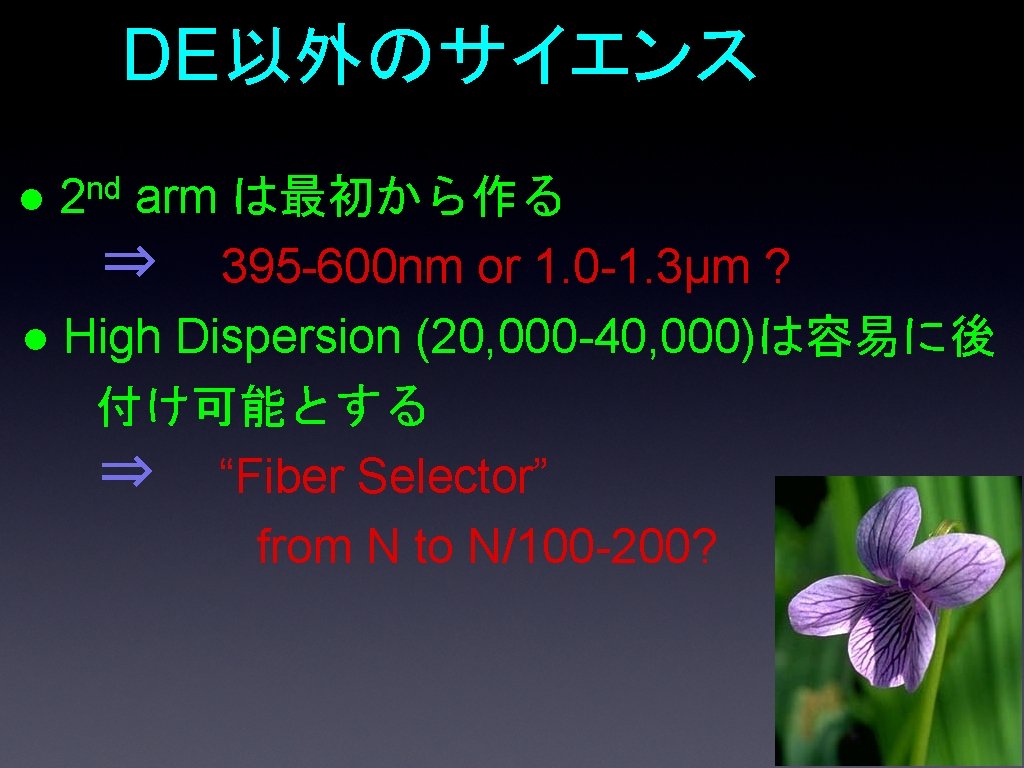 DE以外のサイエンス

● 2nd arm は最初から作る
⇒ 395-600nm or 1.0-1.3μm ?

● High Dispersion (20,000-40,000)は容易に後付け可能とする
⇒ “Fiber Selector” from N to N/100-200?